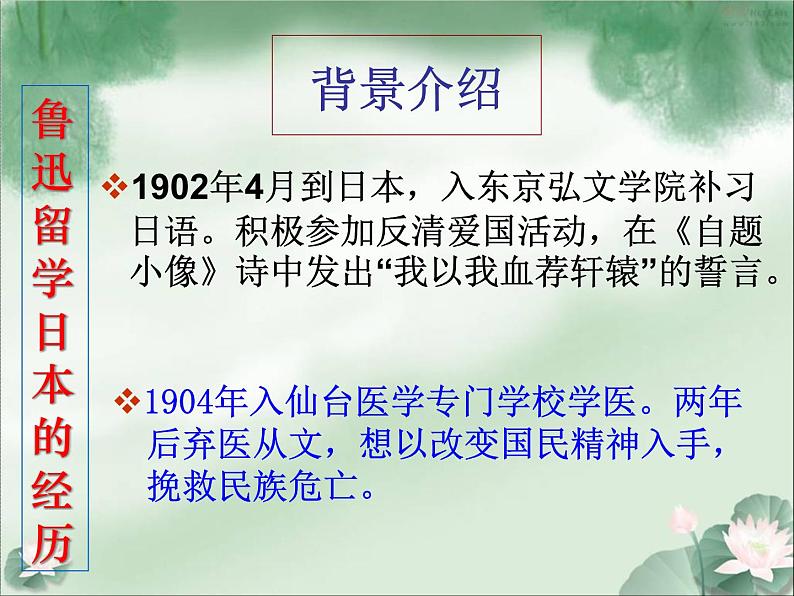 背景介绍

鲁迅留学日本的经历

❖1902年4月到日本，入东京弘文学院补习日语。积极参加反清爱国活动，在《自题小像》诗中发出“我以我血荐轩辕”的誓言。

❖1904年入仙台医学专门学校学医。两年后弃医从文，想以改变国民精神入手，挽救民族危亡。